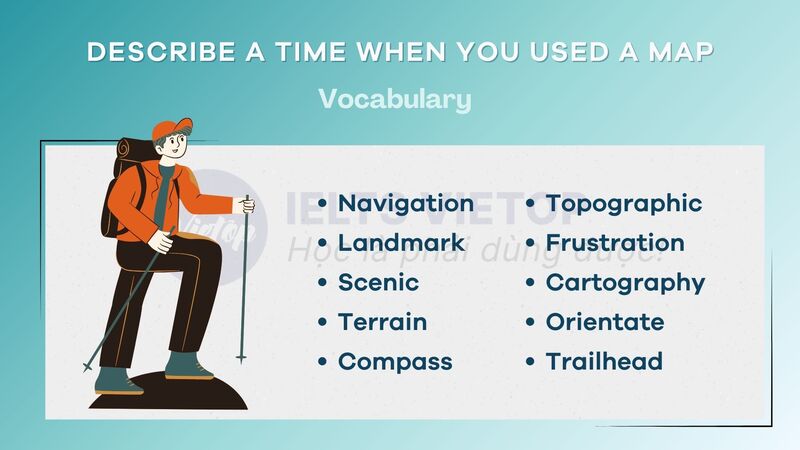 DESCRIBE A TIME WHEN YOU USED A MAP

Vocabulary

• Navigation
• Landmark
• Scenic
• Terrain
• Compass

• Topographic
• Frustration
• Cartography
• Orientate
• Trailhead

IELTS VIETOP
Học là phải dùng được!